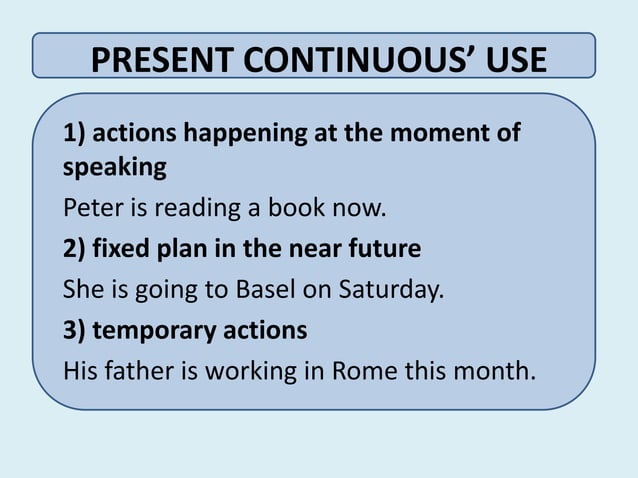 PRESENT CONTINUOUS' USE

1) actions happening at the moment of speaking

Peter is reading a book now.

2) fixed plan in the near future

She is going to Basel on Saturday.

3) temporary actions

His father is working in Rome this month.